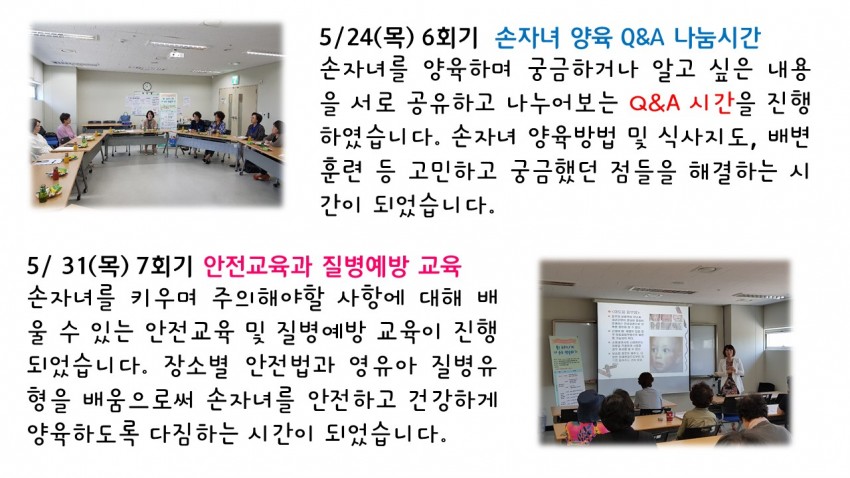 5/24(목) 6회기 손자녀 양육 Q&A 나눔시간
손자녀를 양육하며 궁금하거나 알고 싶은 내용을 서로 공유하고 나누어보는 Q&A 시간을 진행하였습니다. 손자녀 양육방법 및 식사지도, 배변훈련 등 고민하고 궁금했던 점들을 해결하는 시간이 되었습니다.

5/ 31(목) 7회기 안전교육과 질병예방 교육
손자녀를 키우며 주의해야할 사항에 대해 배울 수 있는 안전교육 및 질병예방 교육이 진행되었습니다. 장소별 안전법과 영유아 질병유형을 배움으로써 손자녀를 안전하고 건강하게 양육하도록 다짐하는 시간이 되었습니다.